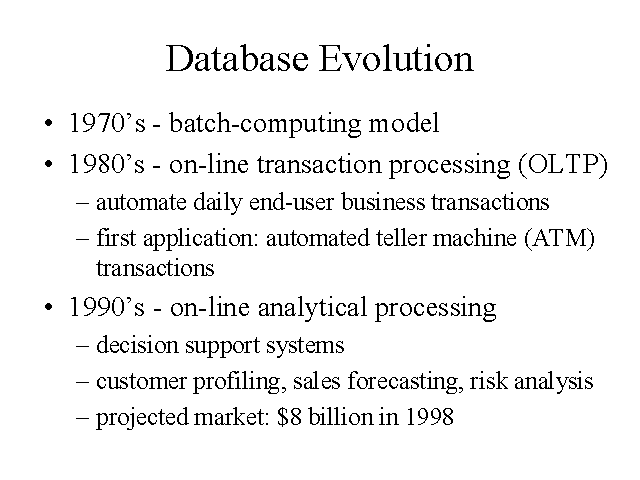 Database Evolution

• 1970’s - batch-computing model
• 1980’s - on-line transaction processing (OLTP)
– automate daily end-user business transactions
– first application: automated teller machine (ATM) transactions
• 1990’s - on-line analytical processing
– decision support systems
– customer profiling, sales forecasting, risk analysis
– projected market: \$8 billion in 1998